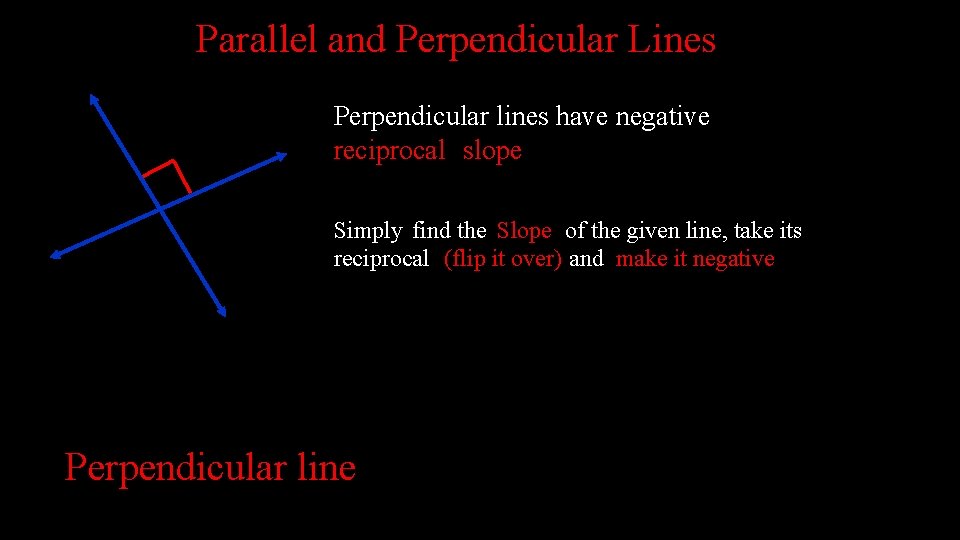 Parallel and Perpendicular Lines

Perpendicular lines have negative reciprocal slope

Simply find the Slope of the given line, take its reciprocal (flip it over) and make it negative

Perpendicular line